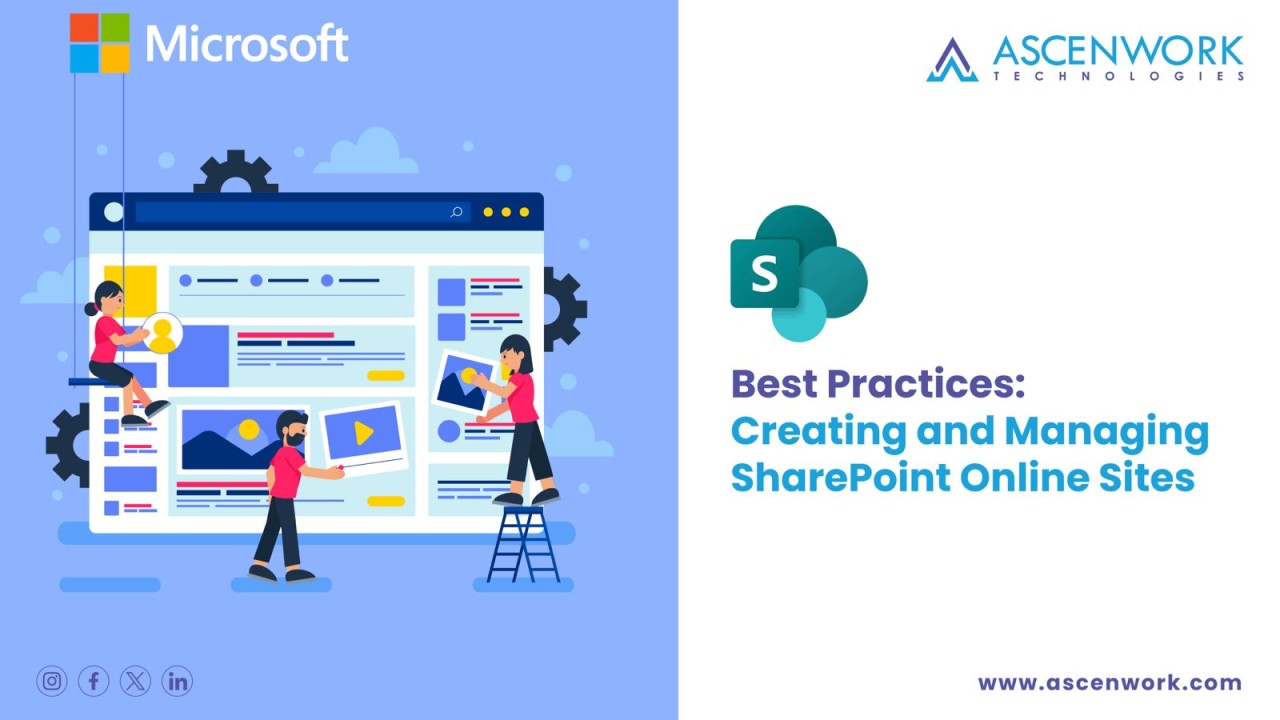 Microsoft

ASCENWORK
TECHNOLOGIES

S

Best Practices:
Creating and Managing SharePoint Online Sites

www.ascenwork.com